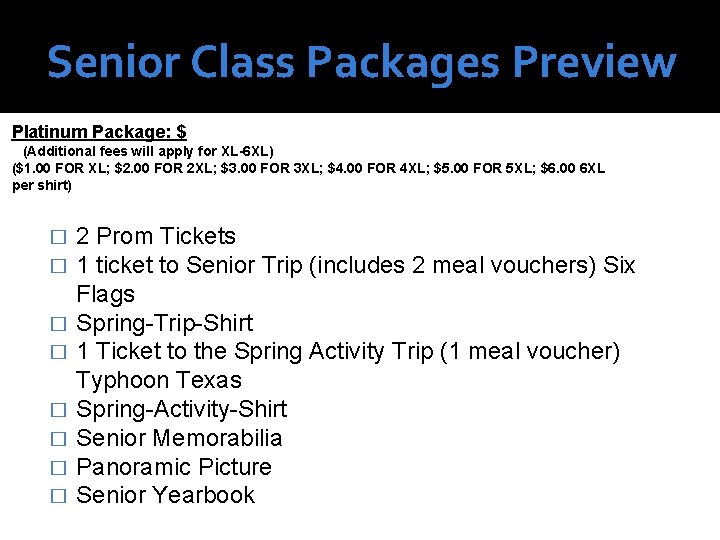 Senior Class Packages Preview

Platinum Package: $
(Additional fees will apply for XL-6XL)
($1.00 FOR XL; $2.00 FOR 2XL; $3.00 FOR 3XL; $4.00 FOR 4XL; $5.00 FOR 5XL; $6.00 6XL per shirt)

☐ 2 Prom Tickets
☐ 1 ticket to Senior Trip (includes 2 meal vouchers) Six Flags
☐ Spring-Trip-Shirt
☐ 1 Ticket to the Spring Activity Trip (1 meal voucher) Typhoon Texas
☐ Spring-Activity-Shirt
☐ Senior Memorabilia
☐ Panoramic Picture
☐ Senior Yearbook